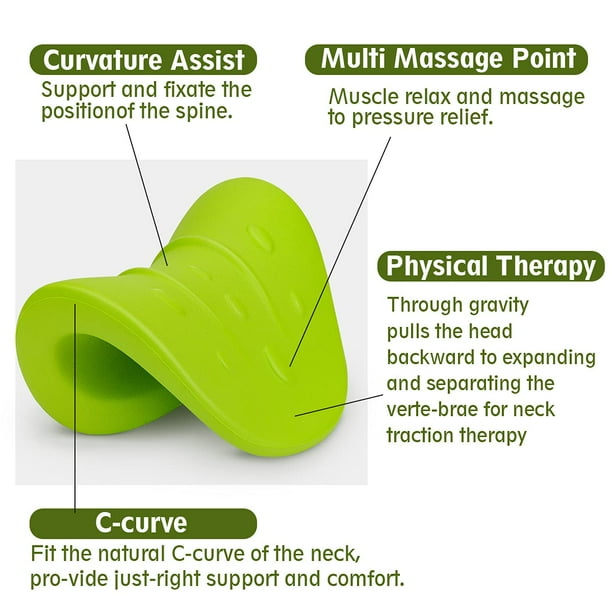 Curvature Assist
Support and fixate the positionof the spine.

Multi Massage Point
Muscle relax and massage to pressure relief.

Physical Therapy
Through gravity pulls the head backward to expanding and separating the verte-brae for neck traction therapy

C-curve
Fit the natural C-curve of the neck, pro-vide just-right support and comfort.